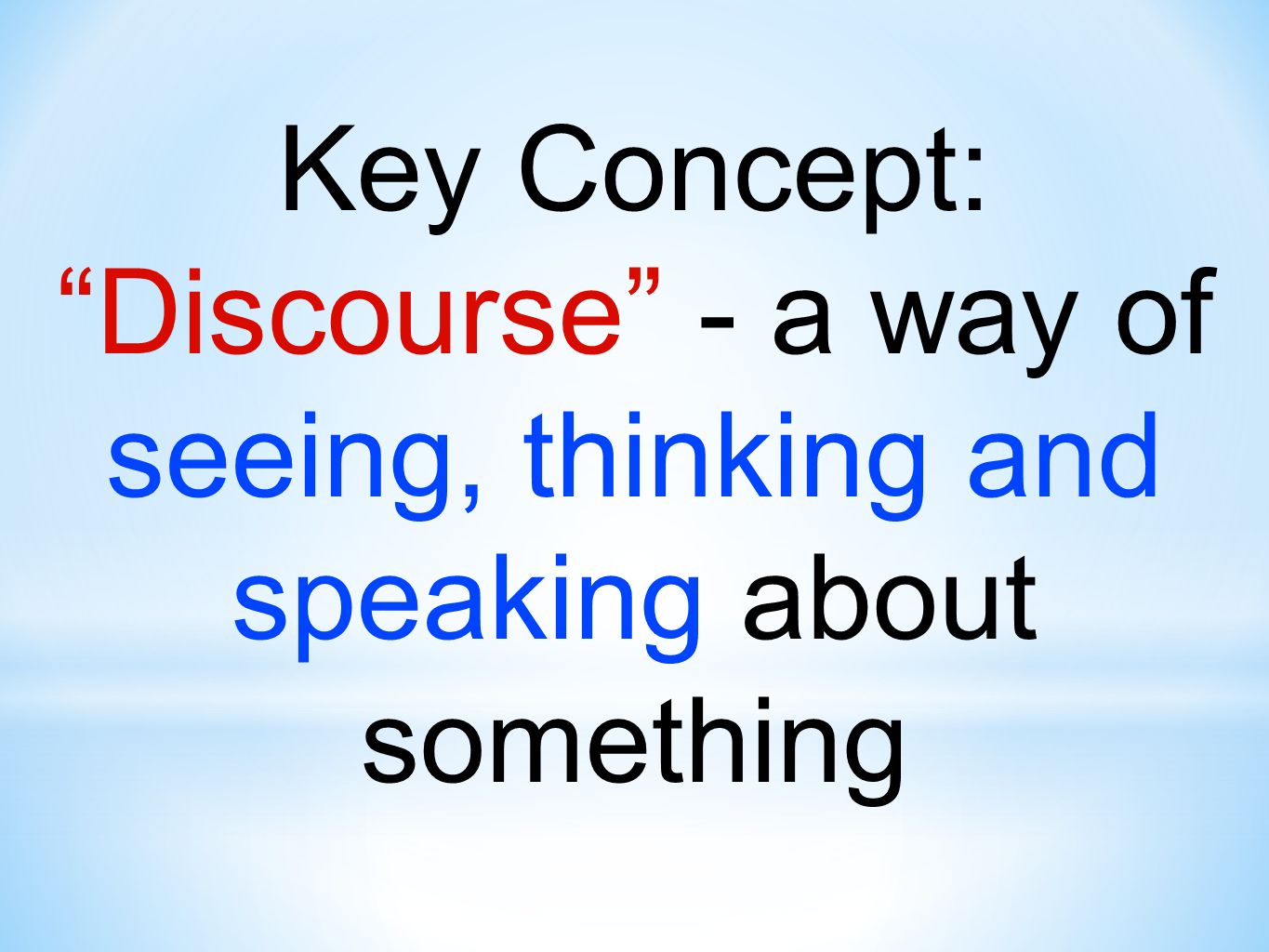 Key Concept: “Discourse” - a way of seeing, thinking and speaking about something